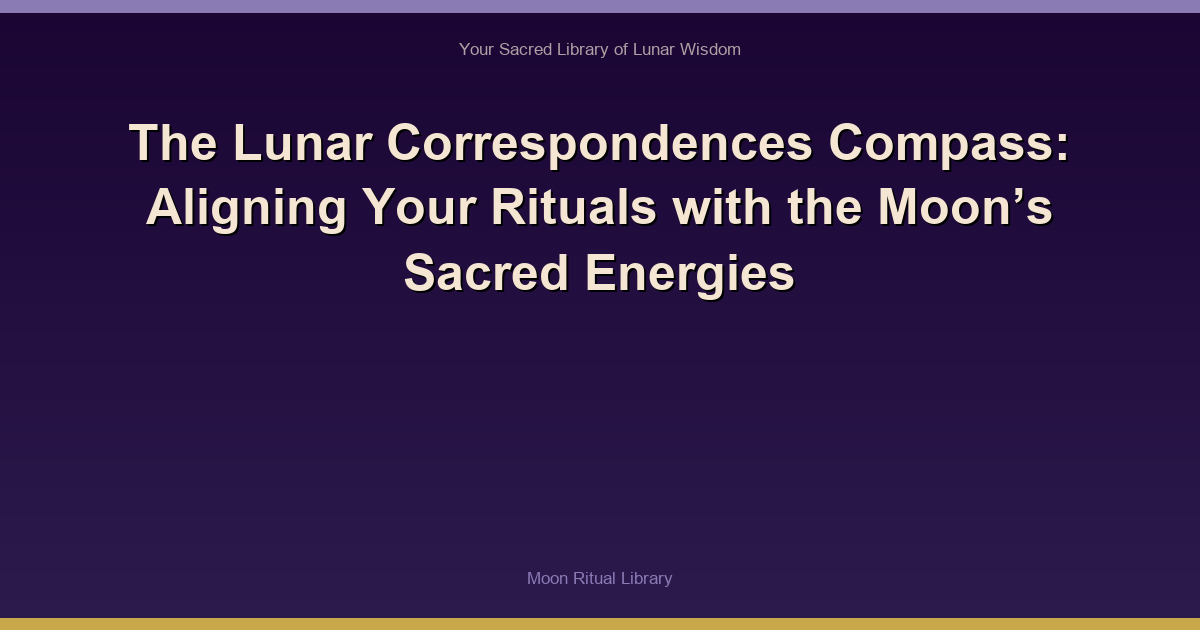 Your Sacred Library of Lunar Wisdom

The Lunar Correspondences Compass: Aligning Your Rituals with the Moon's Sacred Energies

Moon Ritual Library